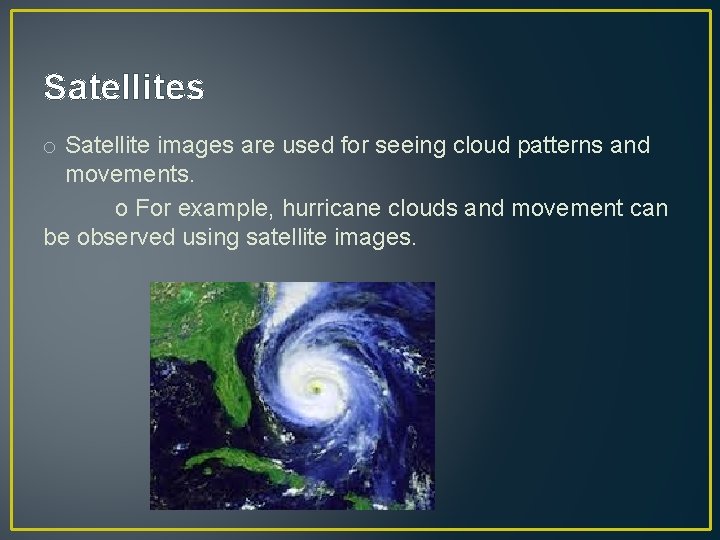 Satellites

o Satellite images are used for seeing cloud patterns and movements.

o For example, hurricane clouds and movement can be observed using satellite images.